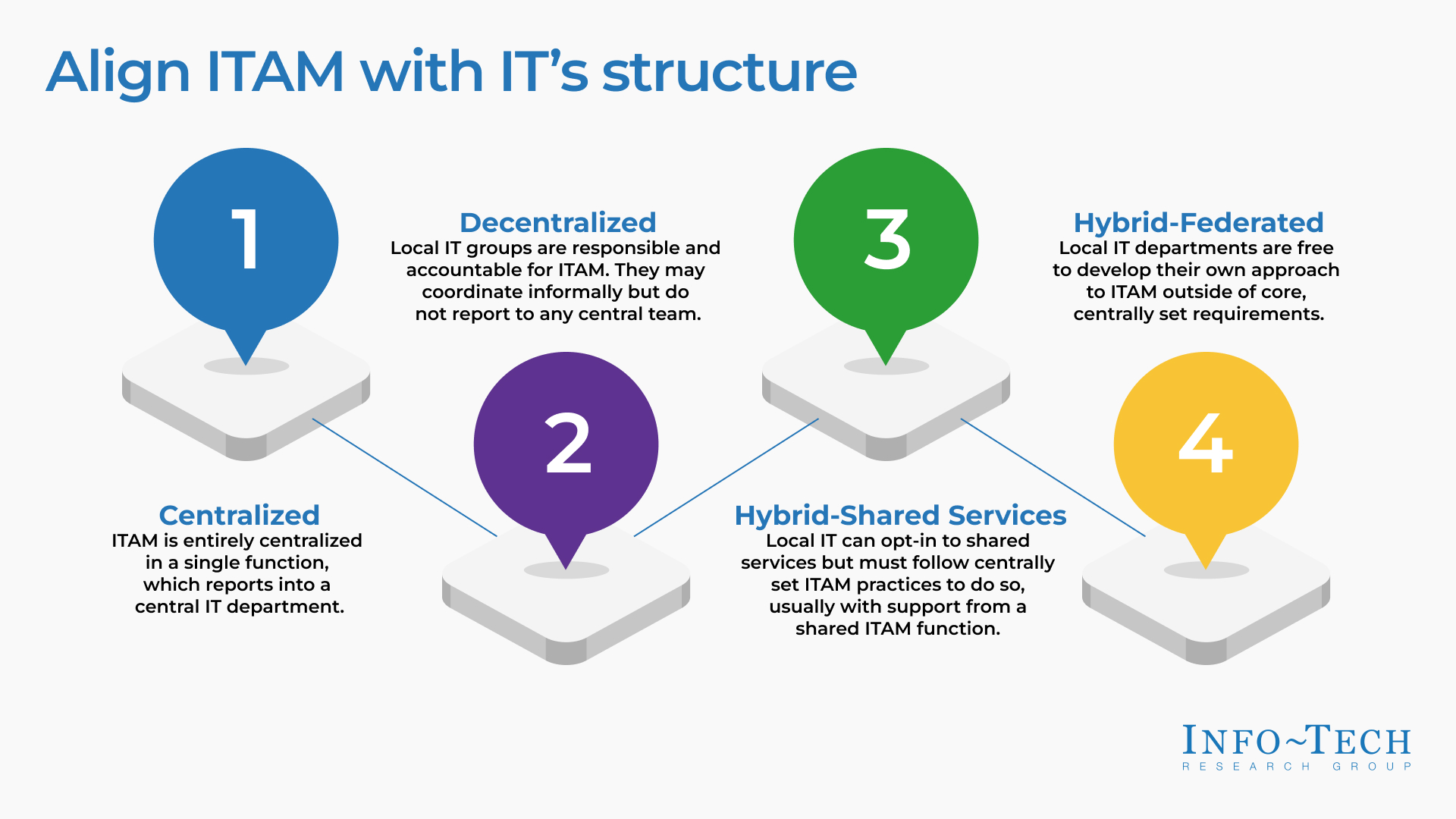 Align ITAM with IT's structure

1

Centralized
ITAM is entirely centralized in a single function, which reports into a central IT department.

2

Decentralized
Local IT groups are responsible and accountable for ITAM. They may coordinate informally but do not report to any central team.

3

Hybrid-Shared Services
Local IT can opt-in to shared services but must follow centrally set ITAM practices to do so, usually with support from a shared ITAM function.

4

Hybrid-Federated
Local IT departments are free to develop their own approach to ITAM outside of core, centrally set requirements.

INFO~TECH
RESEARCH GROUP